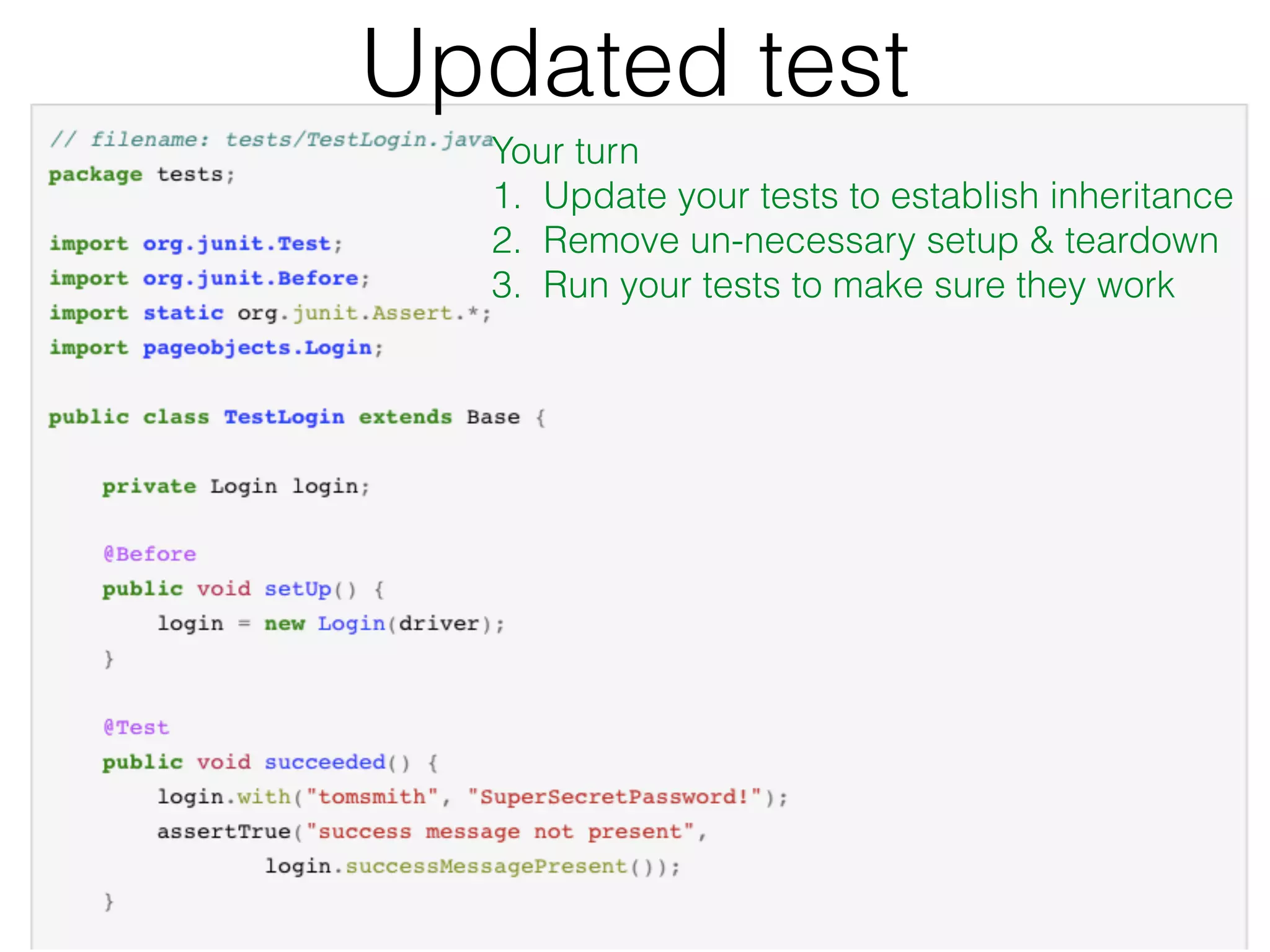 Updated test

// filename: tests/TestLogin.java
package tests;

import org.junit.Test;
import org.junit.Before;
import static org.junit.Assert.*;
import pageobjects.Login;

public class TestLogin extends Base {

    private Login login;

    @Before
    public void setUp() {
        login = new Login(driver);
    }

    @Test
    public void succeeded() {
        login.with("tomsmith", "SuperSecretPassword!");
        assertTrue("success message not present",
                login.successMessagePresent());
    }

Your turn
1. Update your tests to establish inheritance
2. Remove un-necessary setup & teardown
3. Run your tests to make sure they work